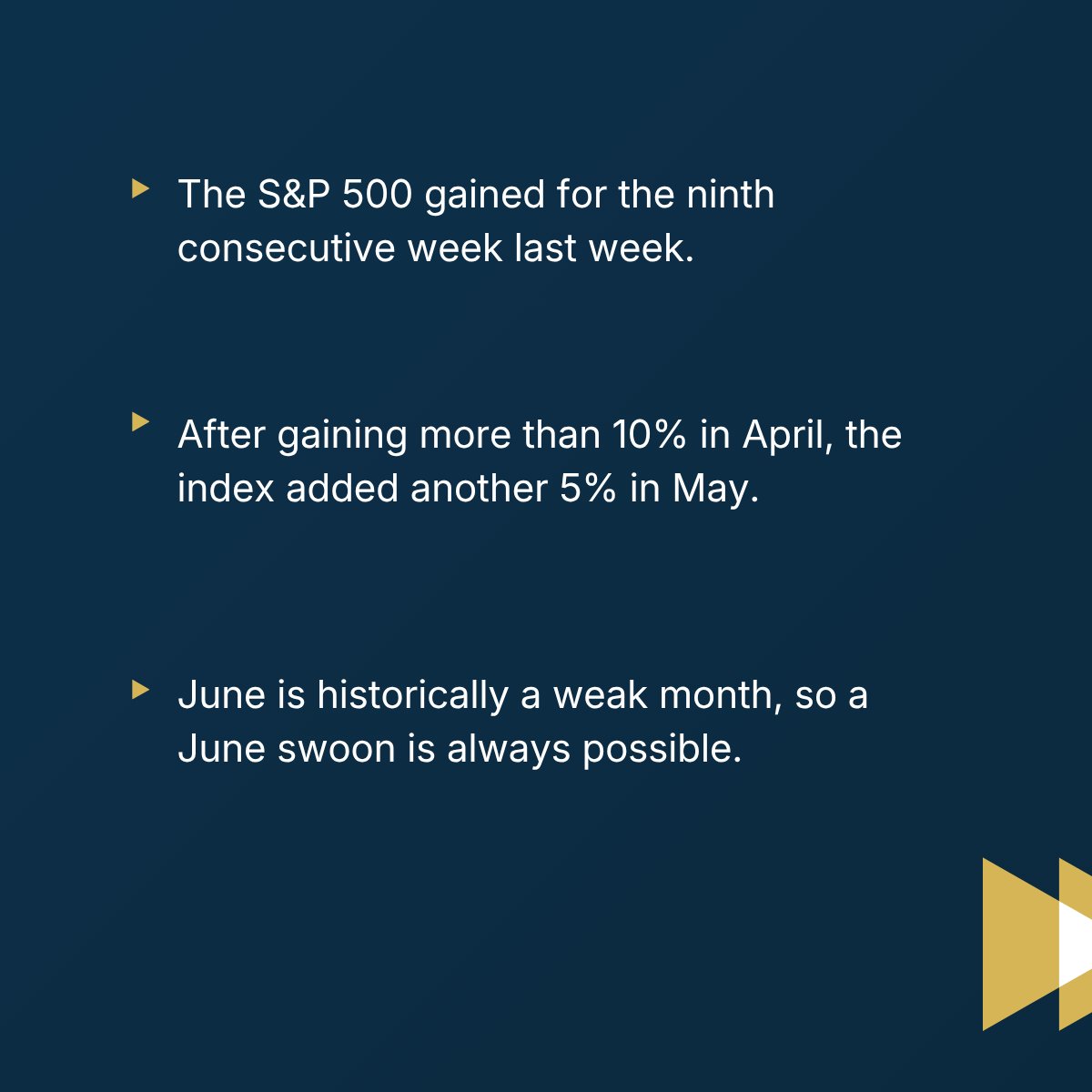 The S&P 500 gained for the ninth consecutive week last week.

After gaining more than 10% in April, the index added another 5% in May.

June is historically a weak month, so a June swoon is always possible.